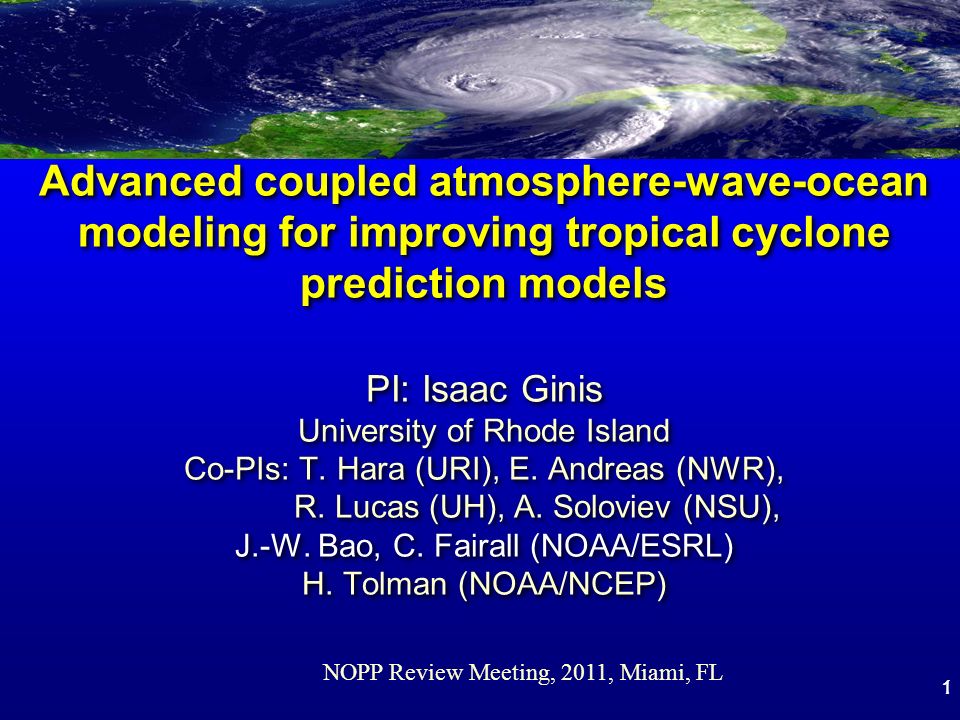 Advanced coupled atmosphere-wave-ocean modeling for improving tropical cyclone prediction models

PI: Isaac Ginis
University of Rhode Island
Co-PIs: T. Hara (URI), E. Andreas (NWR),
R. Lucas (UH), A. Soloviev (NSU),
J.-W. Bao, C. Fairall (NOAA/ESRL)
H. Tolman (NOAA/NCEP)

NOPP Review Meeting, 2011, Miami, FL

1